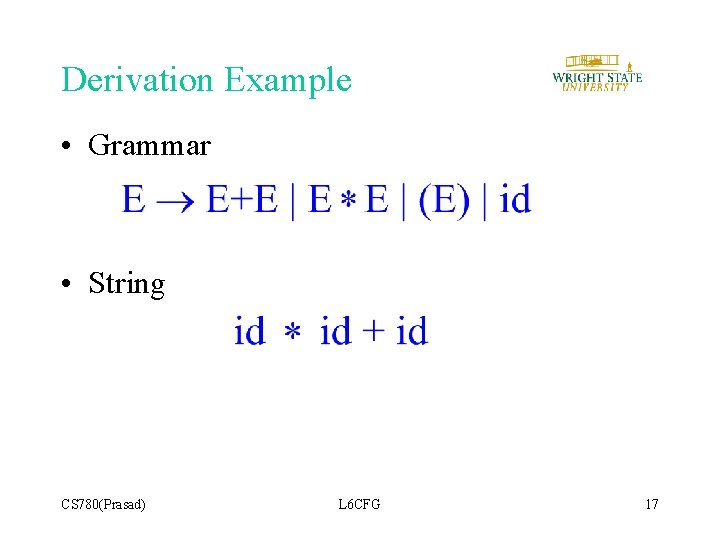 Derivation Example

WRIGHT STATE UNIVERSITY

• Grammar

$E \rightarrow E+E \mid E * E \mid (E) \mid id$

• String

$id * id + id$

CS780(Prasad)

L6CFG

17